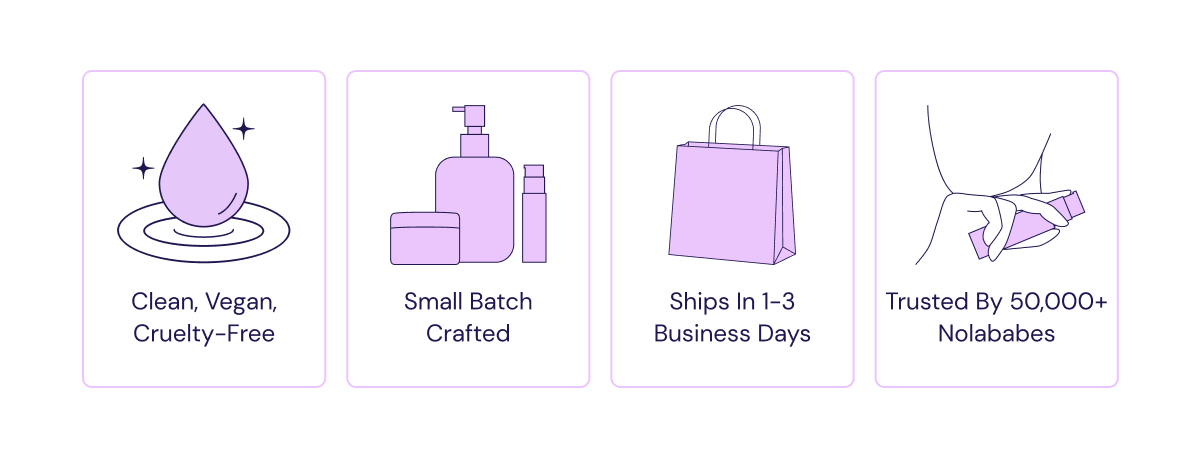 Clean, Vegan, Cruelty-Free

Small Batch Crafted

Ships In 1-3 Business Days

Trusted By 50,000+ Nolababes